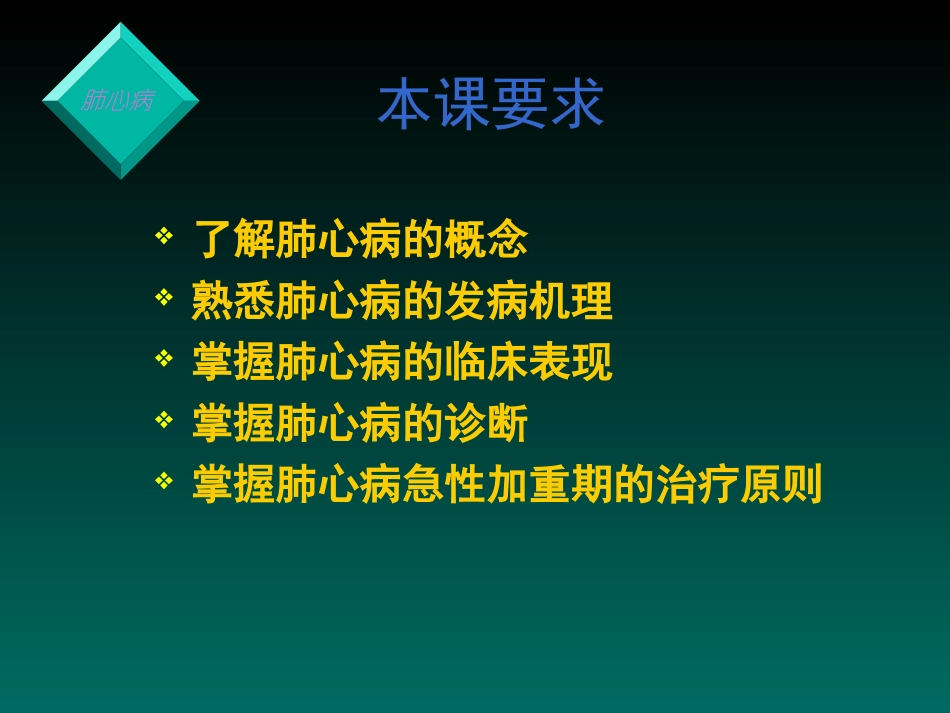 肺心病

本课要求

❖ 了解肺心病的概念
❖ 熟悉肺心病的发病机理
❖ 掌握肺心病的临床表现
❖ 掌握肺心病的诊断
❖ 掌握肺心病急性加重期的治疗原则